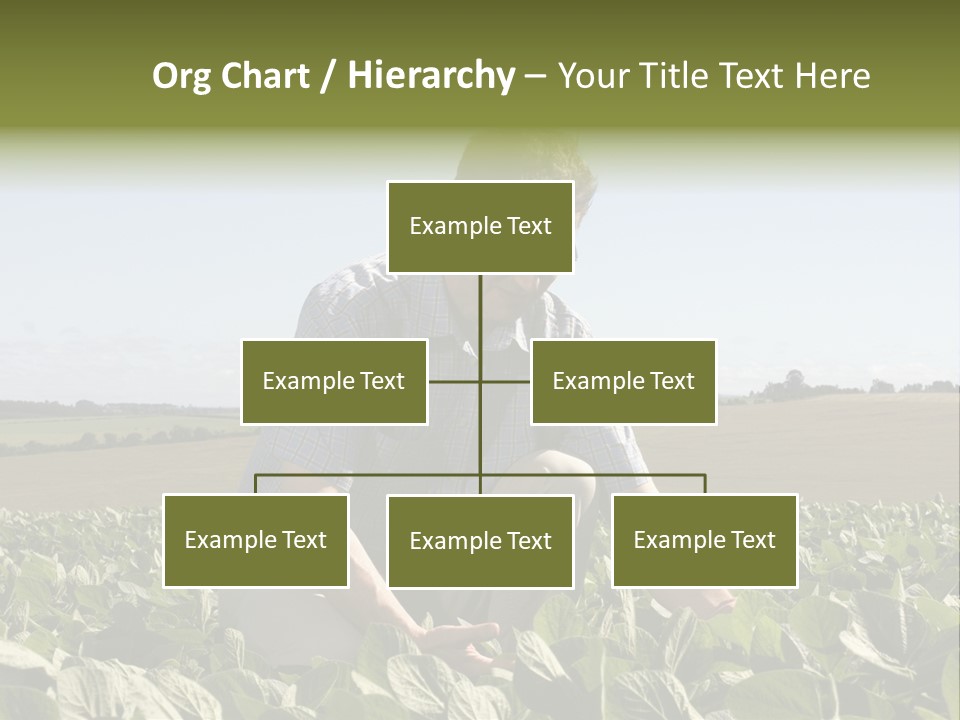 Org Chart / Hierarchy – Your Title Text Here

Example Text

Example Text

Example Text

Example Text

Example Text

Example Text